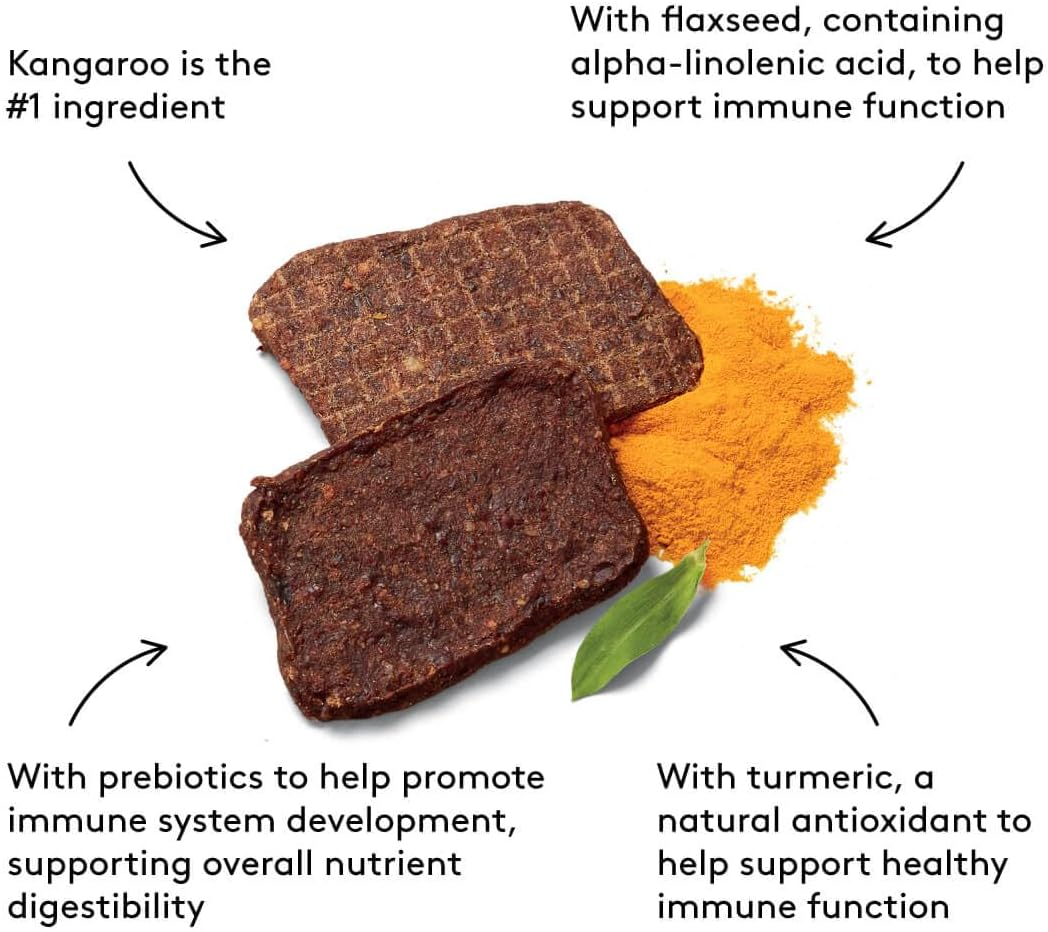 Kangaroo is the #1 ingredient

With flaxseed, containing alpha-linolenic acid, to help support immune function

With prebiotics to help promote immune system development, supporting overall nutrient digestibility

With turmeric, a natural antioxidant to help support healthy immune function